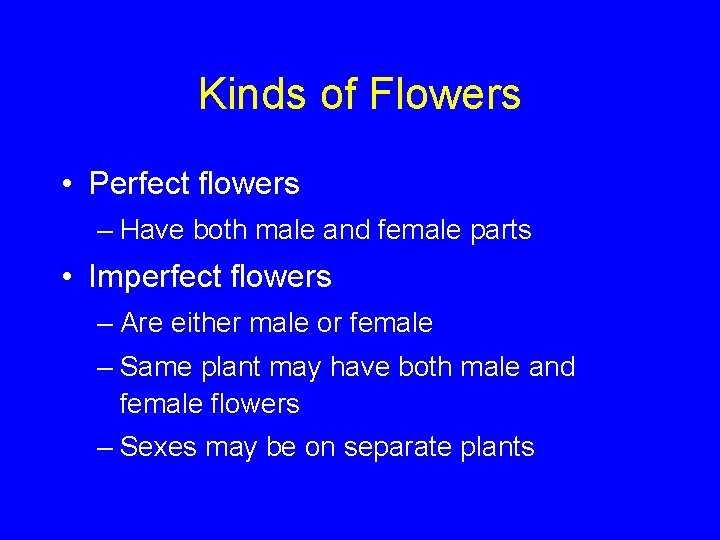 Kinds of Flowers

• Perfect flowers
– Have both male and female parts
• Imperfect flowers
– Are either male or female
– Same plant may have both male and female flowers
– Sexes may be on separate plants